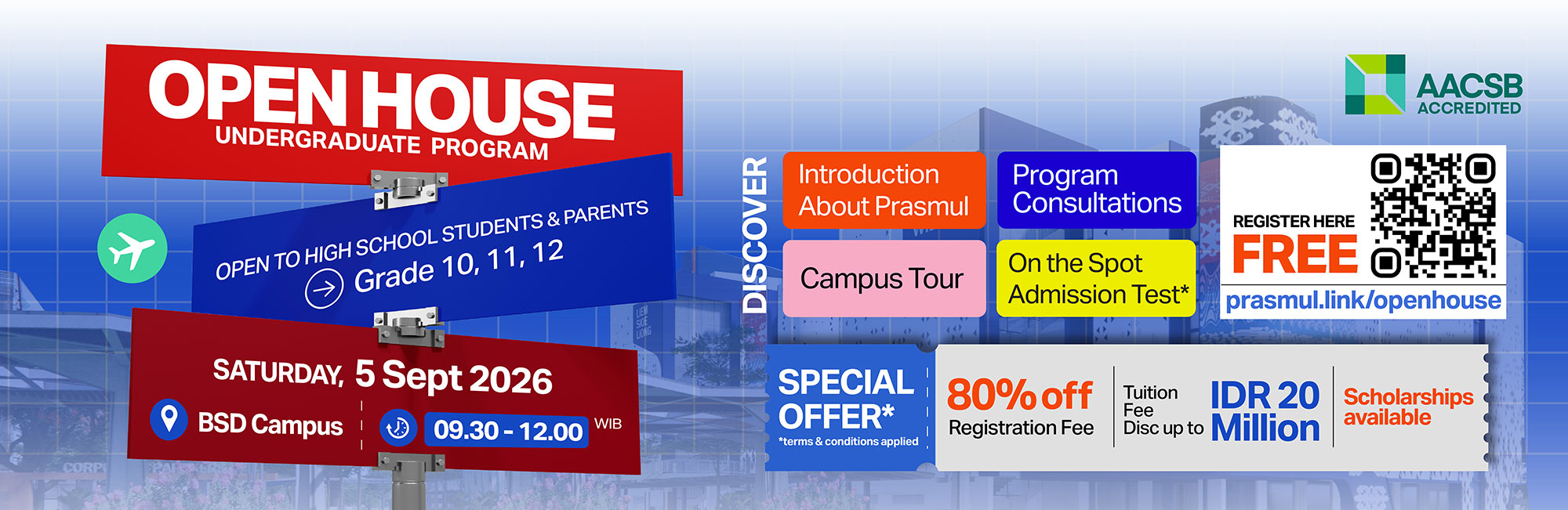 OPEN HOUSE
UNDERGRADUATE PROGRAM

OPEN TO HIGH SCHOOL STUDENTS & PARENTS
Grade 10, 11, 12

SATURDAY, 5 Sept 2026
BSD Campus
09.30 - 12.00 WIB

DISCOVER

Introduction About Prasmul

Program Consultations

Campus Tour

On the Spot Admission Test*

AACSB ACCREDITED

REGISTER HERE
FREE
prasmul.link/openhouse

SPECIAL OFFER*
*terms & conditions applied

80% off
Registration Fee

Tuition Fee Disc up to
IDR 20 Million

Scholarships available